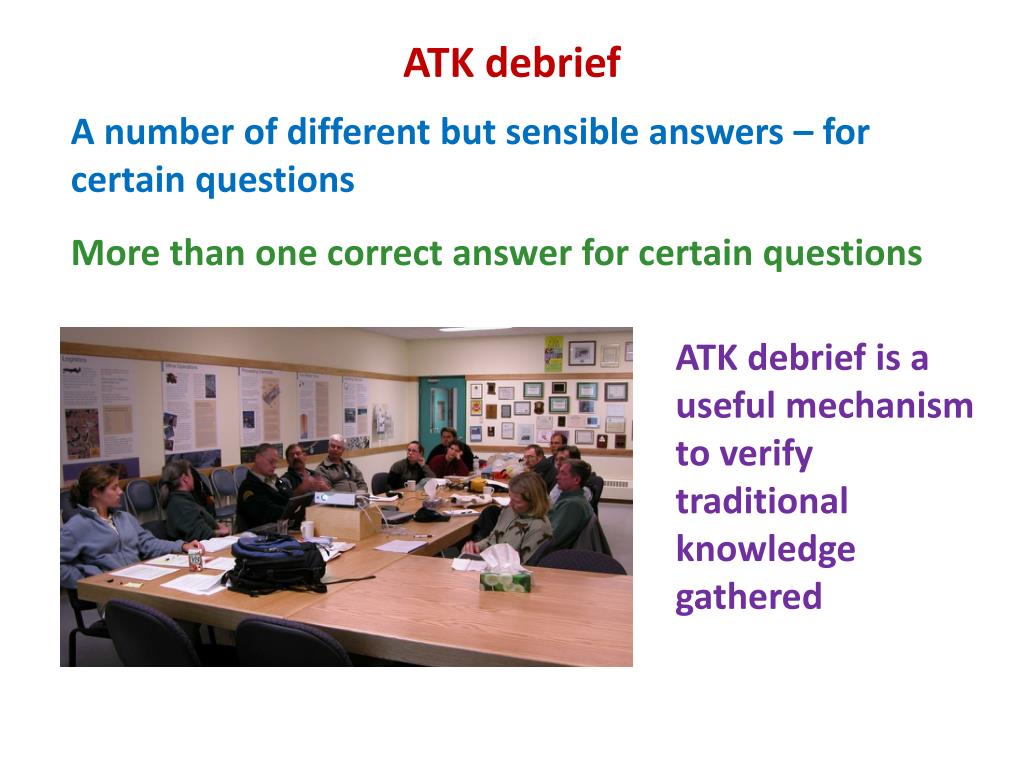 ATK debrief

A number of different but sensible answers – for certain questions

More than one correct answer for certain questions

ATK debrief is a useful mechanism to verify traditional knowledge gathered